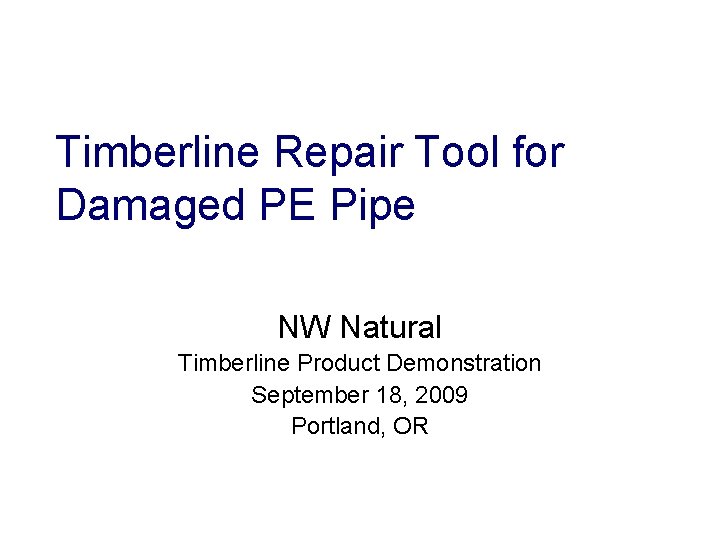 Timberline Repair Tool for Damaged PE Pipe

NW Natural
Timberline Product Demonstration
September 18, 2009
Portland, OR